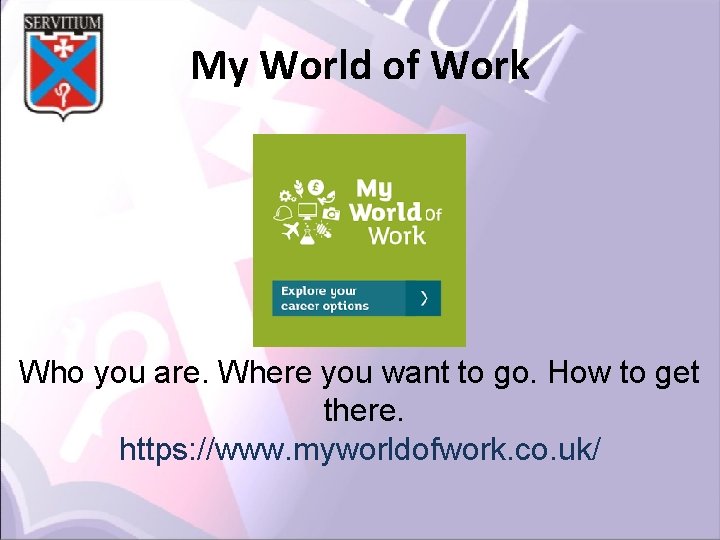 SERVITIUM

My World of Work

My World Of Work

Explore your career options

Who you are. Where you want to go. How to get there.
https://www.myworldofwork.co.uk/